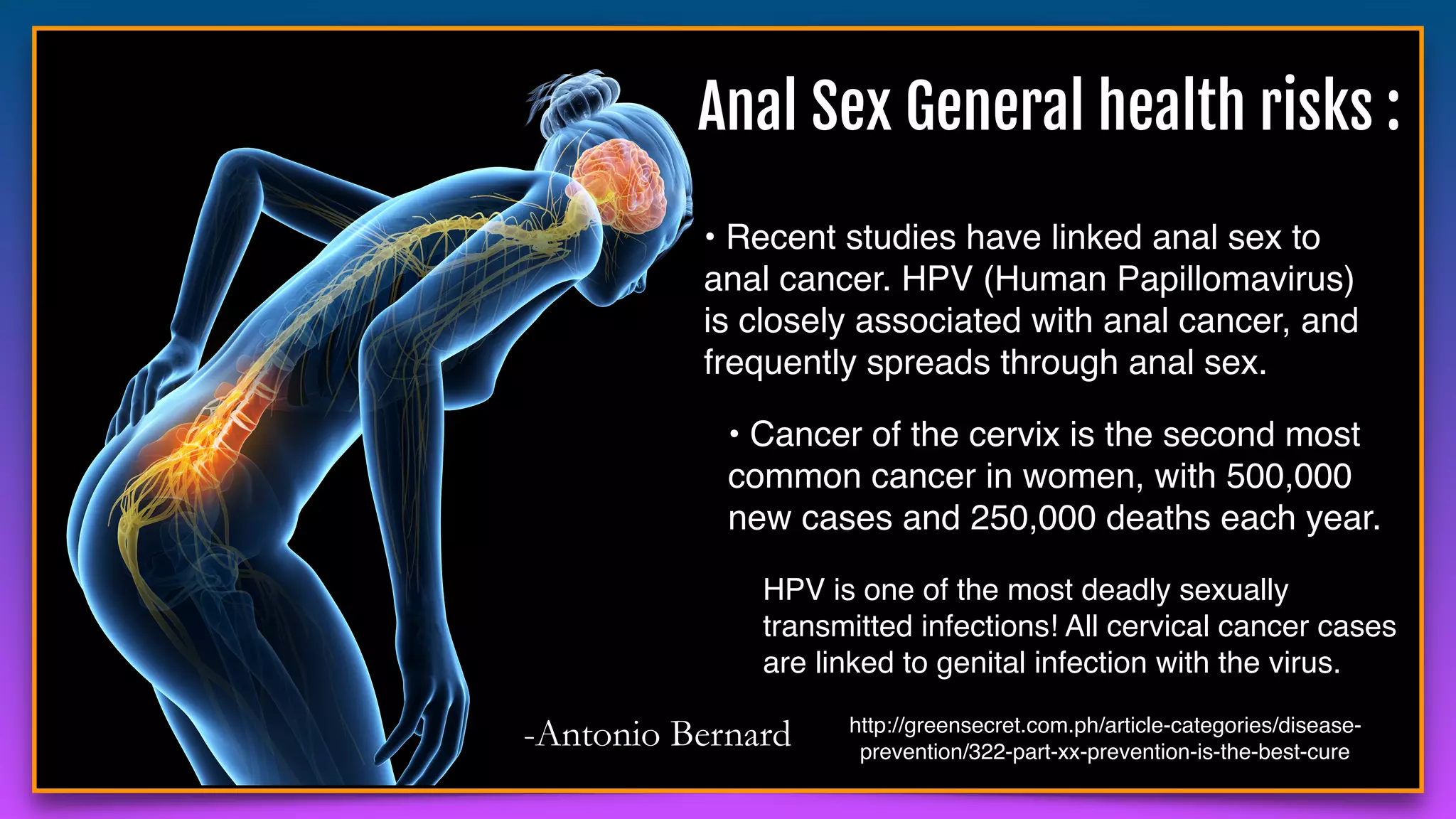 Anal Sex General health risks :

• Recent studies have linked anal sex to anal cancer. HPV (Human Papillomavirus) is closely associated with anal cancer, and frequently spreads through anal sex.

• Cancer of the cervix is the second most common cancer in women, with 500,000 new cases and 250,000 deaths each year.

HPV is one of the most deadly sexually transmitted infections! All cervical cancer cases are linked to genital infection with the virus.

-Antonio Bernard

http://greensecret.com.ph/article-categories/disease-prevention/322-part-xx-prevention-is-the-best-cure